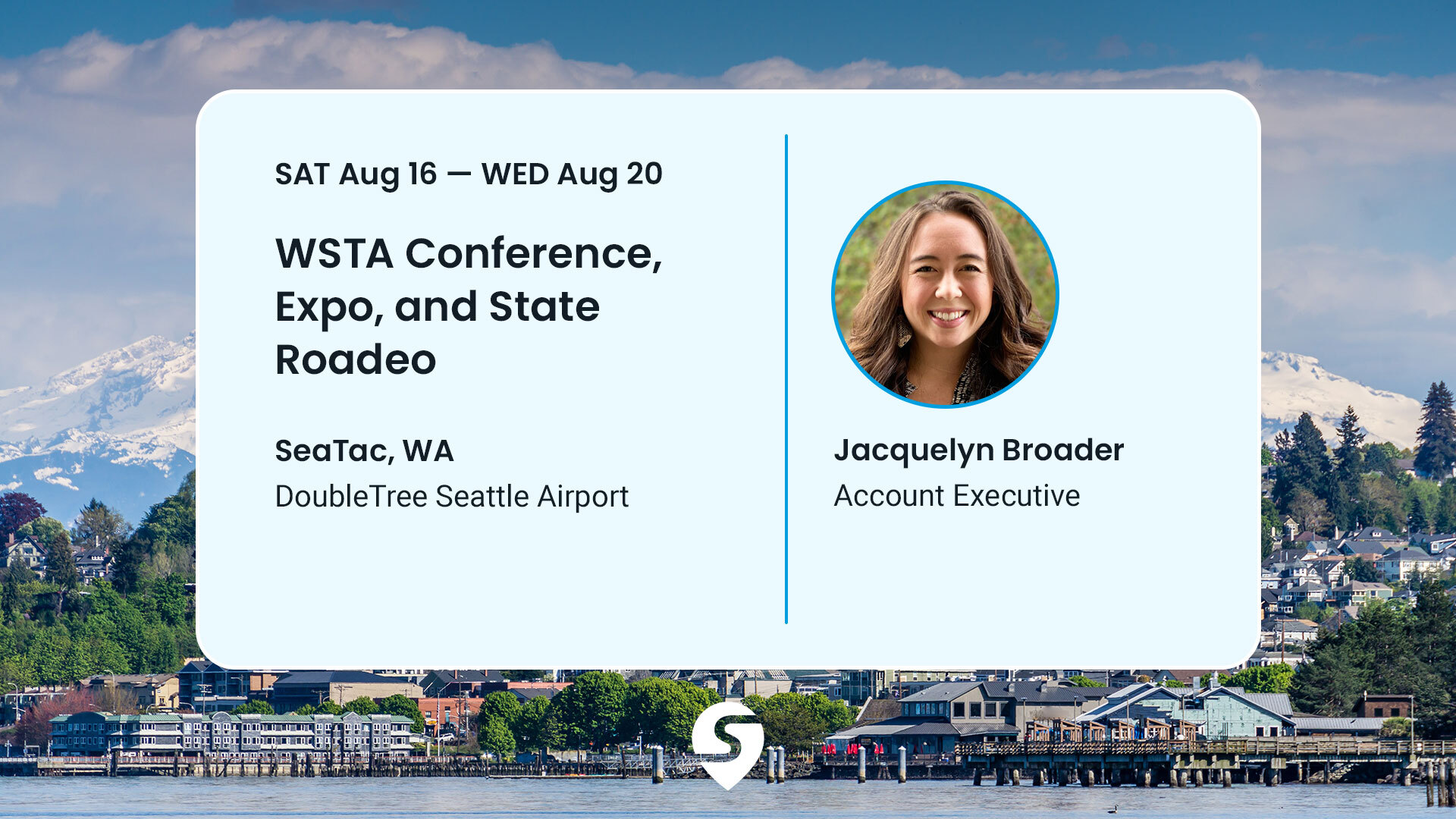 SAT Aug 16 — WED Aug 20

WSTA Conference, Expo, and State Roadeo

SeaTac, WA
DoubleTree Seattle Airport

Jacquelyn Broader
Account Executive